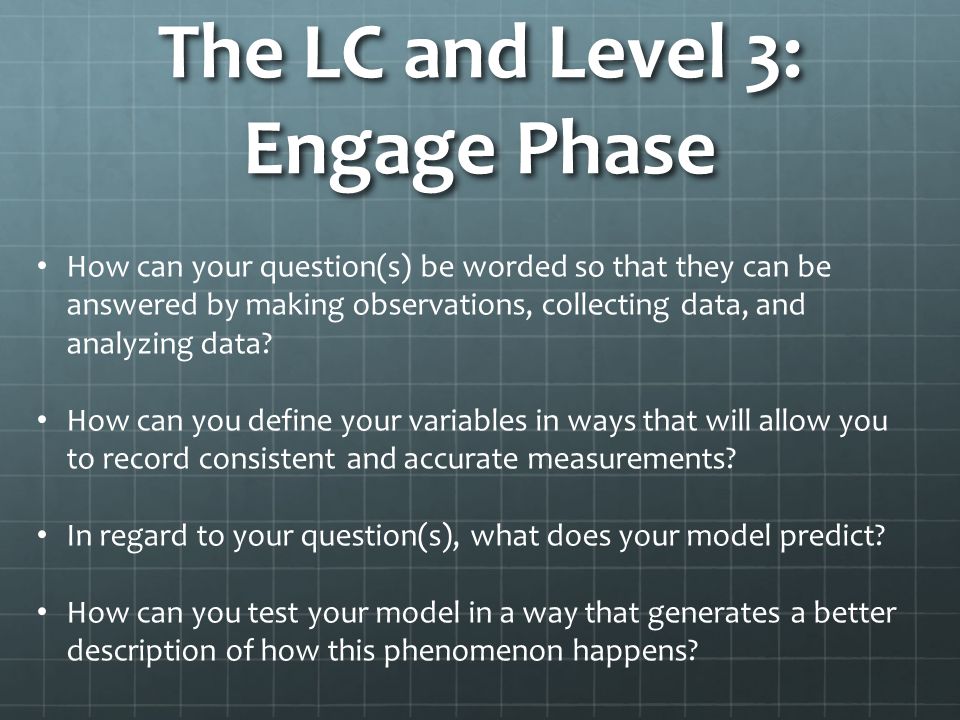 The LC and Level 3: Engage Phase

• How can your question(s) be worded so that they can be answered by making observations, collecting data, and analyzing data?

• How can you define your variables in ways that will allow you to record consistent and accurate measurements?

• In regard to your question(s), what does your model predict?

• How can you test your model in a way that generates a better description of how this phenomenon happens?